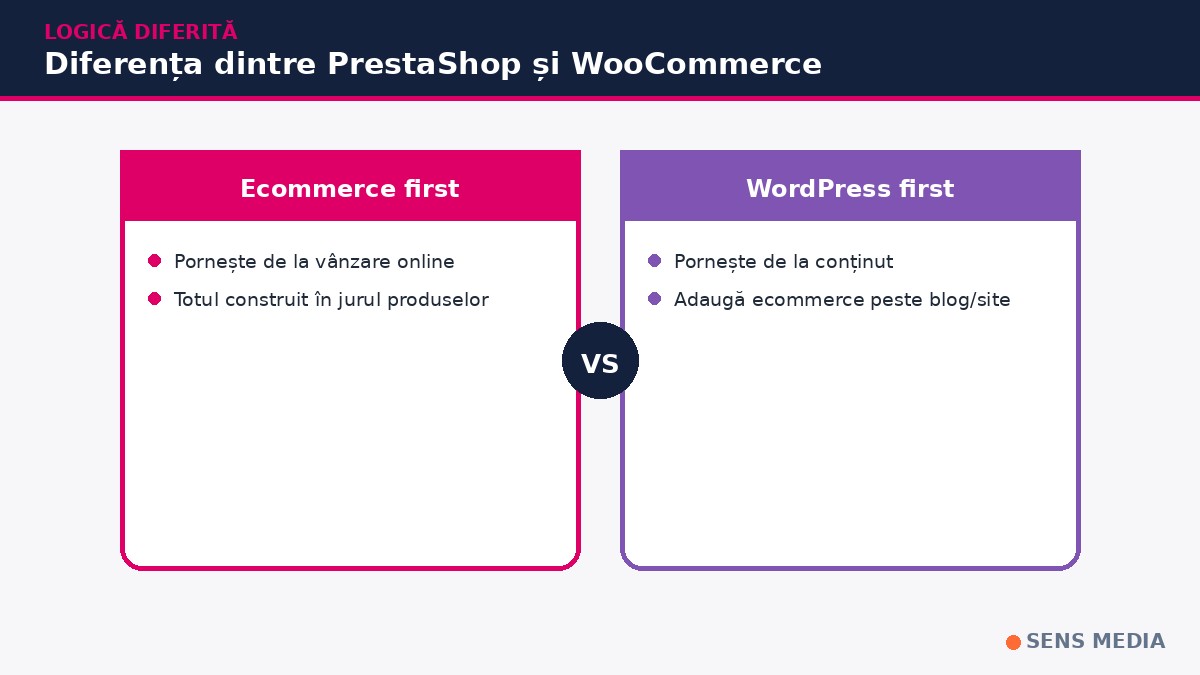 LOGICĂ DIFERITĂ
Diferența dintre PrestaShop și WooCommerce

Ecommerce first

Pornește de la vânzare online
Totul construit în jurul produselor

VS

WordPress first

Pornește de la conținut
Adaugă ecommerce peste blog/site

SENS MEDIA